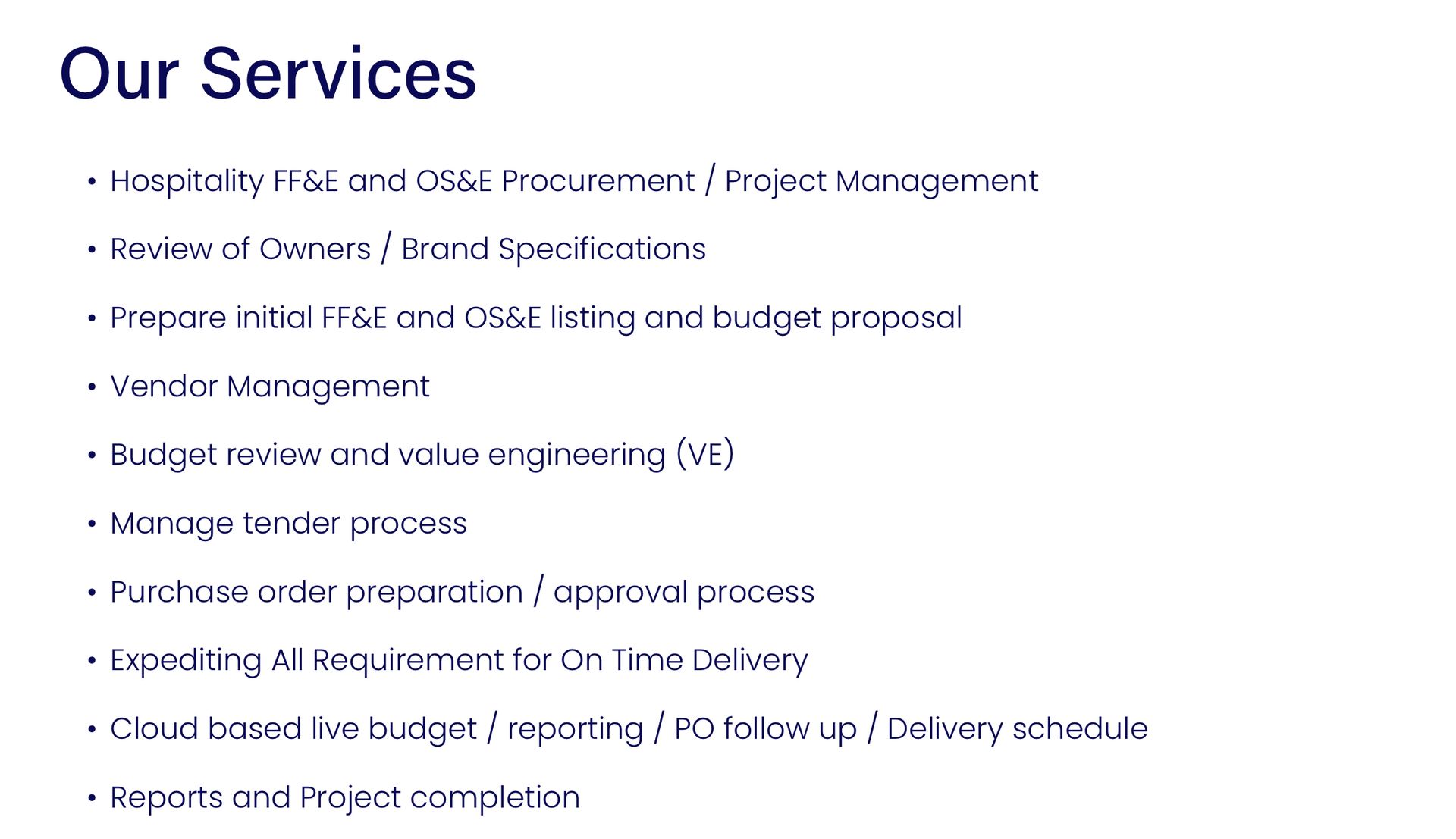 Our Services

• Hospitality FF&E and OS&E Procurement / Project Management
• Review of Owners / Brand Specifications
• Prepare initial FF&E and OS&E listing and budget proposal
• Vendor Management
• Budget review and value engineering (VE)
• Manage tender process
• Purchase order preparation / approval process
• Expediting All Requirement for On Time Delivery
• Cloud based live budget / reporting / PO follow up / Delivery schedule
• Reports and Project completion